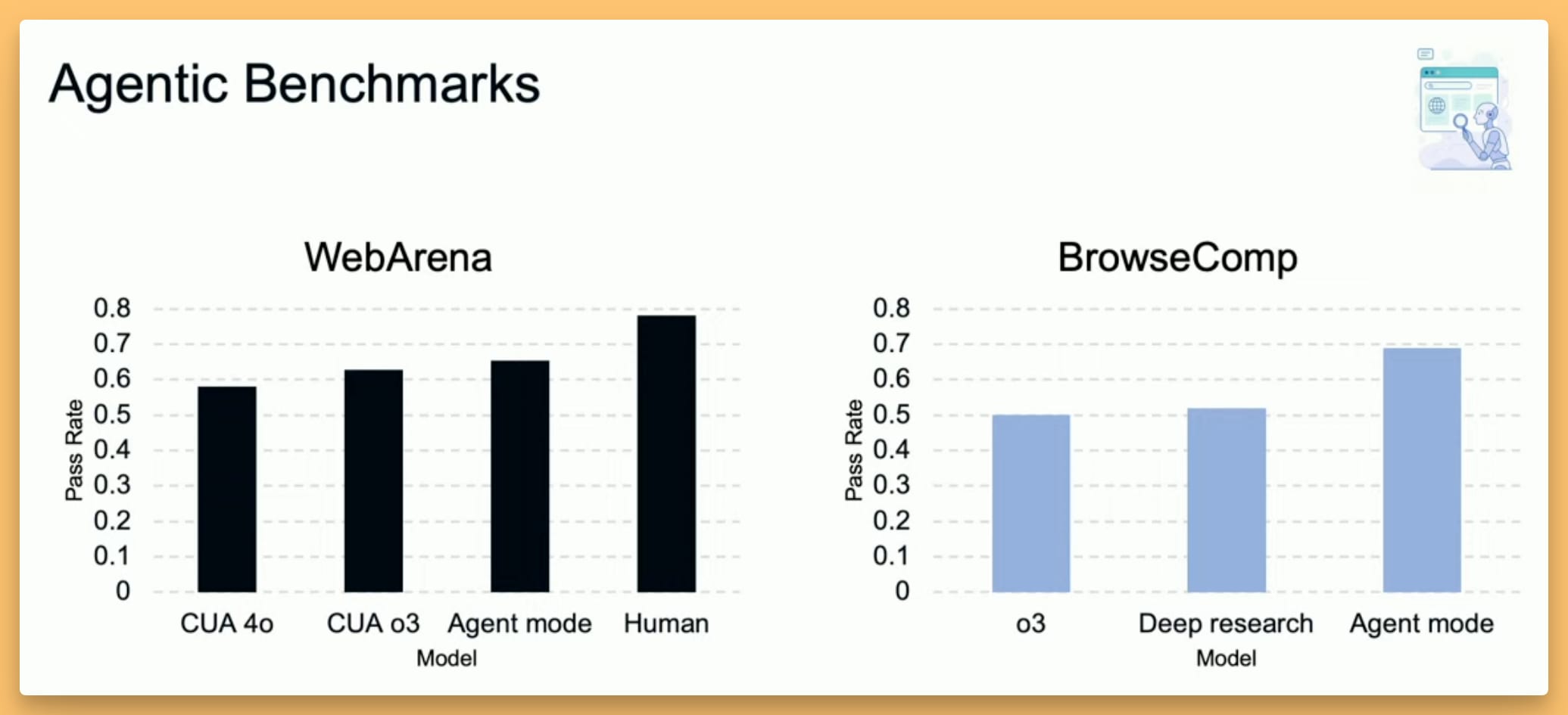 Agentic Benchmarks

WebArena

Pass Rate

0.8
0.7
0.6
0.5
0.4
0.3
0.2
0.1
0

CUA 4o CUA o3 Agent mode Human

Model

BrowseComp

Pass Rate

0.8
0.7
0.6
0.5
0.4
0.3
0.2
0.1
0

o3 Deep research Agent mode

Model